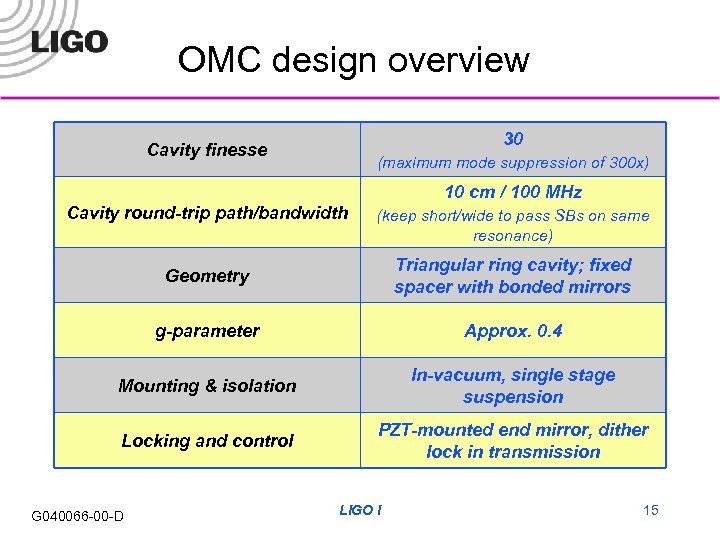 LIGO

OMC design overview

| Cavity finesse | 30 (maximum mode suppression of 300x) |
|---|---|
| Cavity round-trip path/bandwidth | 10 cm / 100 MHz (keep short/wide to pass SBs on same resonance) |
| Geometry | Triangular ring cavity; fixed spacer with bonded mirrors |
| g-parameter | Approx. 0.4 |
| Mounting & isolation | In-vacuum, single stage suspension |
| Locking and control | PZT-mounted end mirror, dither lock in transmission |

G040066-00-D

LIGO I

15